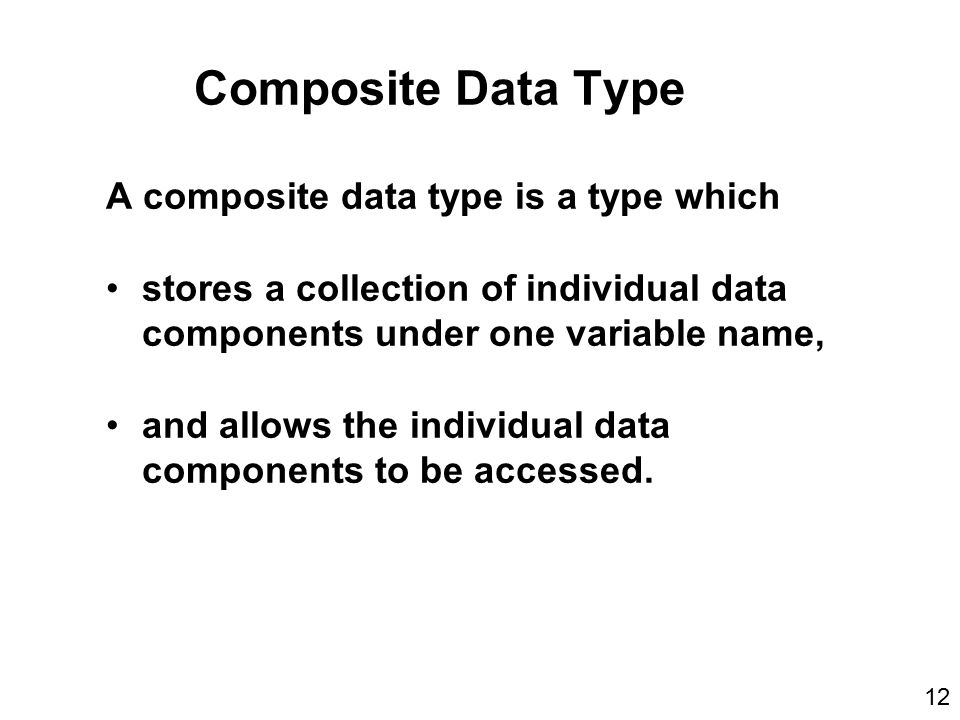 Composite Data Type

A composite data type is a type which

• stores a collection of individual data components under one variable name,

• and allows the individual data components to be accessed.

12